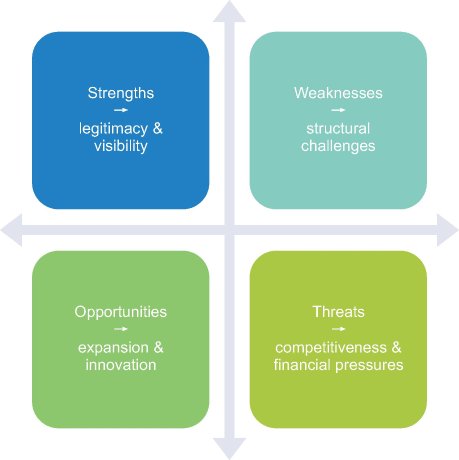 Strengths
→
legitimacy & visibility

Weaknesses
→
structural challenges

Opportunities
→
expansion & innovation

Threats
→
competitiveness & financial pressures